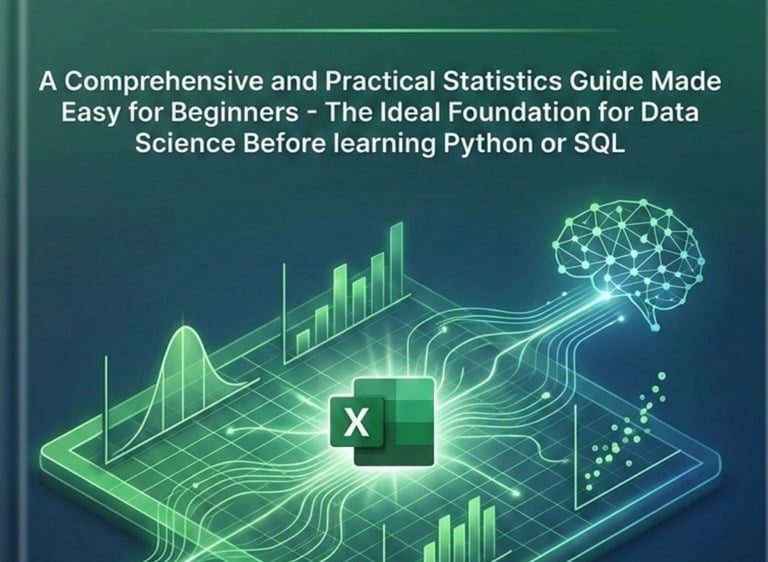 A Comprehensive and Practical Statistics Guide Made Easy for Beginners - The Ideal Foundation for Data Science Before learning Python or SQL

X